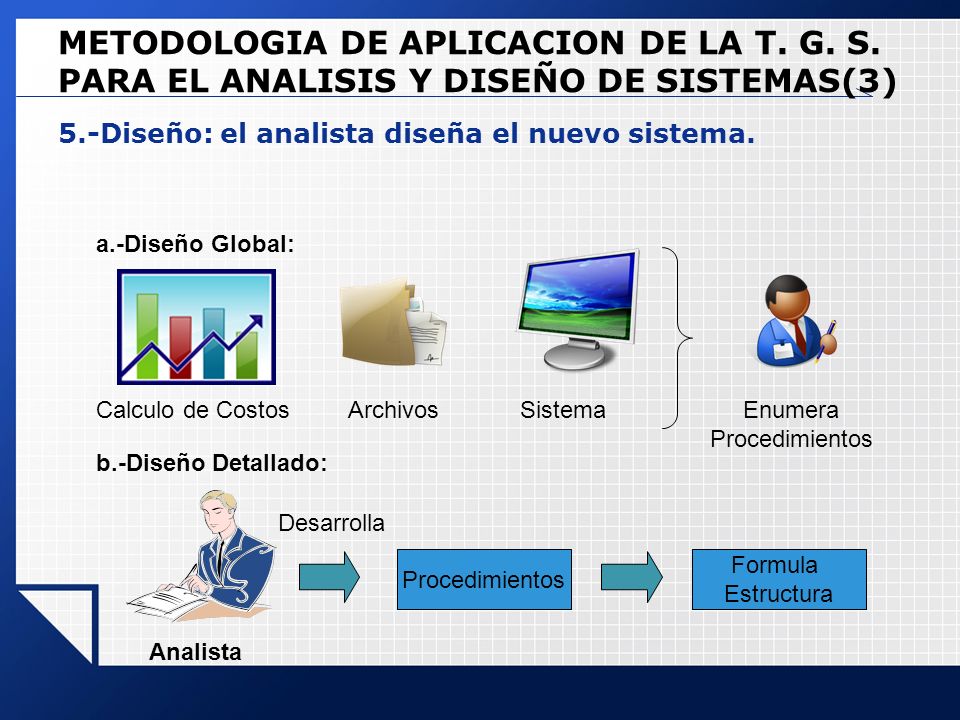 METODOLOGIA DE APLICACION DE LA T. G. S. PARA EL ANALISIS Y DISEÑO DE SISTEMAS(3)

5.-Diseño: el analista diseña el nuevo sistema.

a.-Diseño Global:

Calculo de Costos

Archivos

Sistema

Enumera Procedimientos

b.-Diseño Detallado:

Desarrolla

Procedimientos

Formula Estructura

Analista